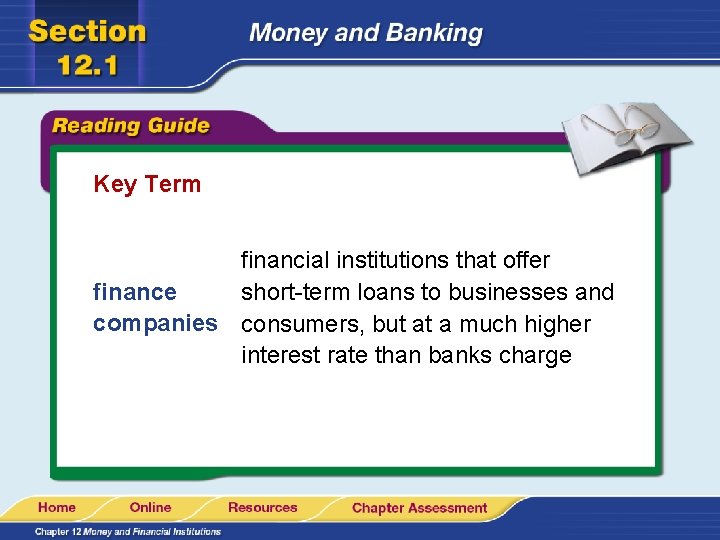 Section 12.1

Money and Banking

Reading Guide

Key Term

finance companies

financial institutions that offer short-term loans to businesses and consumers, but at a much higher interest rate than banks charge

Home Online Resources Chapter Assessment

Chapter 12 Money and Financial Institutions